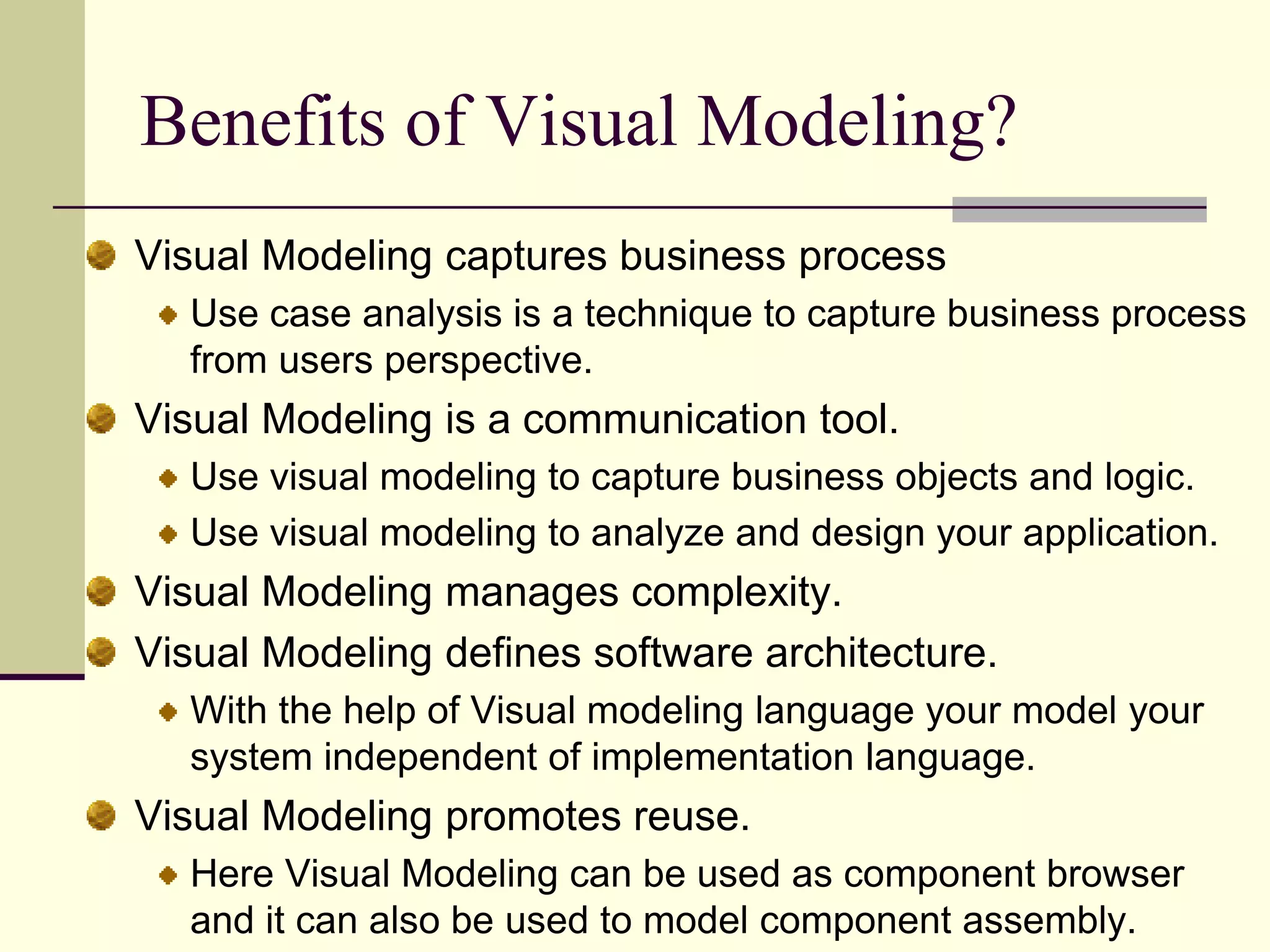 Benefits of Visual Modeling?

Visual Modeling captures business process

Use case analysis is a technique to capture business process from users perspective.

Visual Modeling is a communication tool.

Use visual modeling to capture business objects and logic.

Use visual modeling to analyze and design your application.

Visual Modeling manages complexity.

Visual Modeling defines software architecture.

With the help of Visual modeling language your model your system independent of implementation language.

Visual Modeling promotes reuse.

Here Visual Modeling can be used as component browser and it can also be used to model component assembly.